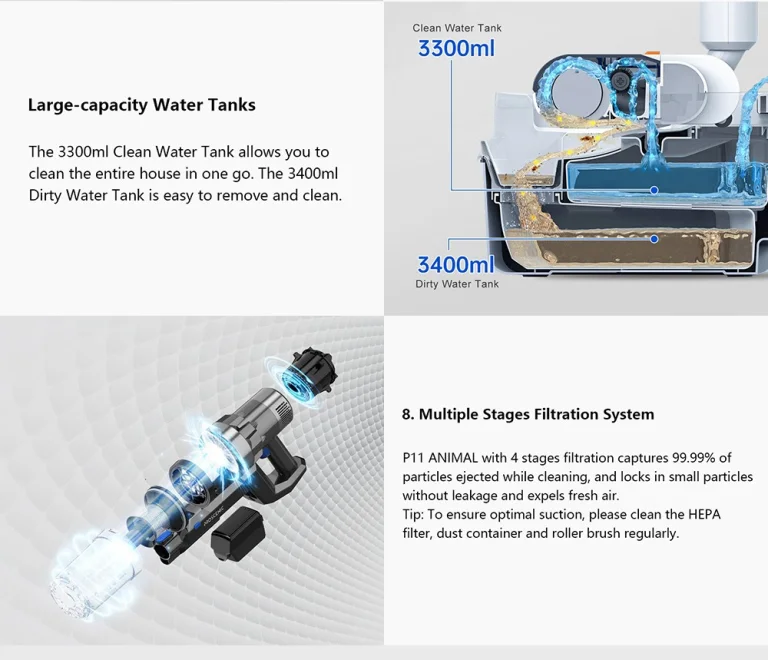 Large-capacity Water Tanks

The 3300ml Clean Water Tank allows you to clean the entire house in one go. The 3400ml Dirty Water Tank is easy to remove and clean.

Clean Water Tank
3300ml

3400ml
Dirty Water Tank

8. Multiple Stages Filtration System

P11 ANIMAL with 4 stages filtration captures 99.99% of particles ejected while cleaning, and locks in small particles without leakage and expels fresh air.
Tip: To ensure optimal suction, please clean the HEPA filter, dust container and roller brush regularly.